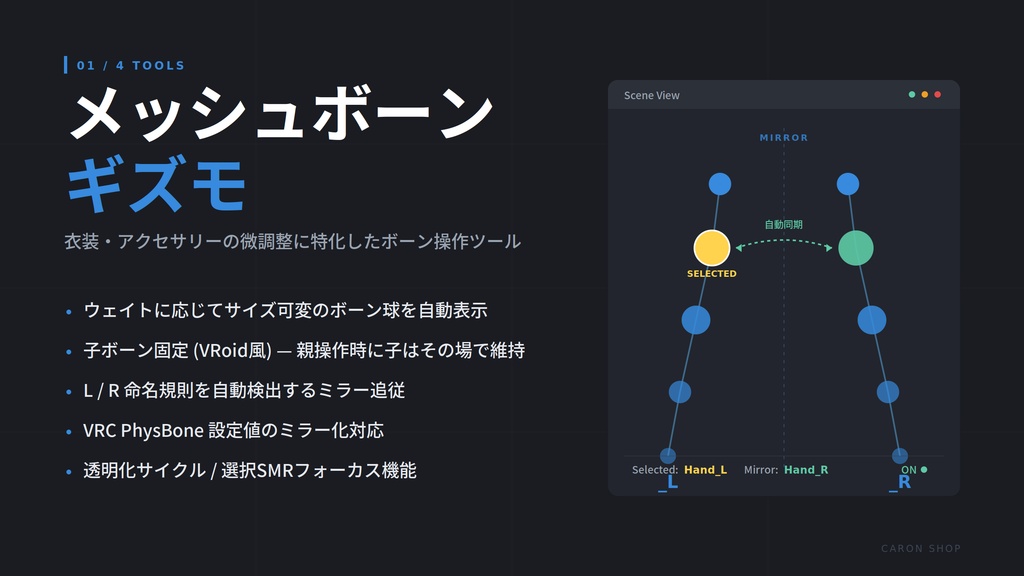 01 / 4 TOOLS

メッシュボーン
ギズモ

衣装・アクセサリーの微調整に特化したボーン操作ツール

• ウェイトに応じてサイズ可変のボーン球を自動表示
• 子ボーン固定 (VRoid風) — 親操作時に子はその場で維持
• L / R 命名規則を自動検出するミラー追従
• VRC PhysBone 設定値のミラー化対応
• 透明化サイクル / 選択SMRフォーカス機能

Scene View

MIRROR

自動同期

SELECTED

Selected: Hand_L Mirror: Hand_R ON

_L

_R

CARON SHOP